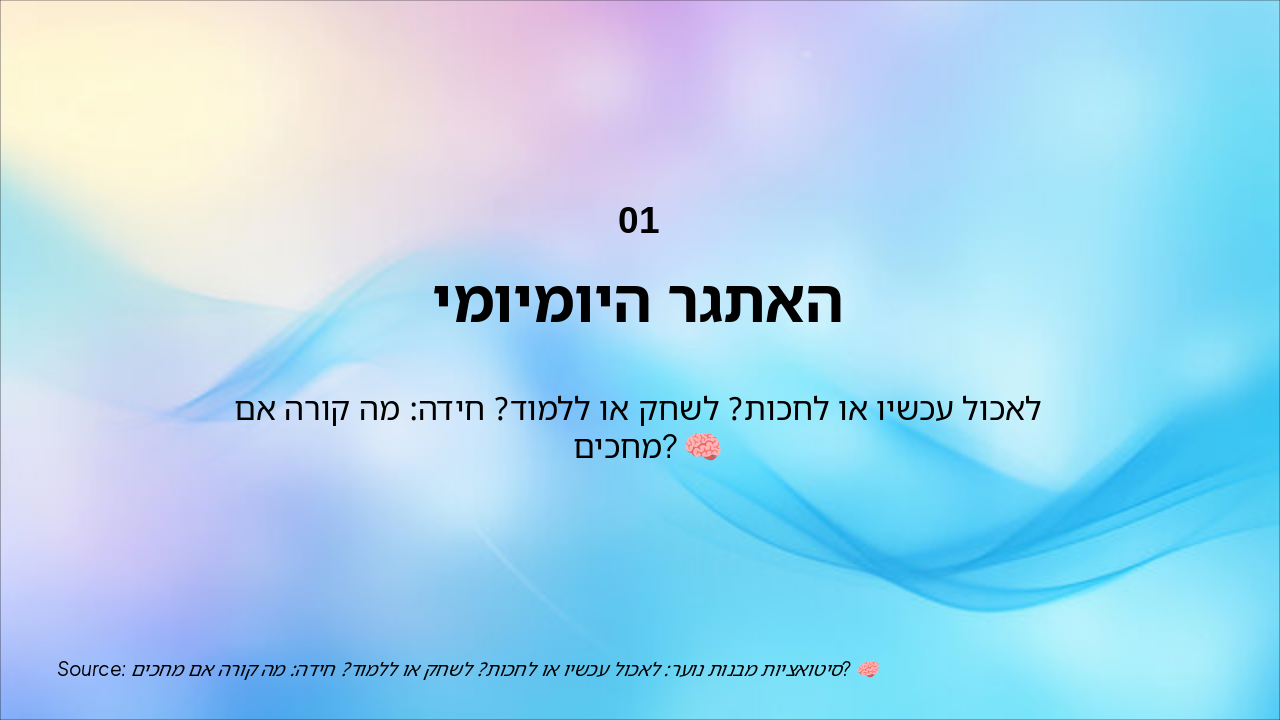 01

האתגר היומיומי

לאכול עכשיו או לחכות? לשחק או ללמוד? חידה: מה קורה אם מחכים? 🧠

Source: סיטואציות מבנות נוער: לאכול עכשיו או לחכות? לשחק או ללמוד? חידה: מה קורה אם מחכים? 🧠